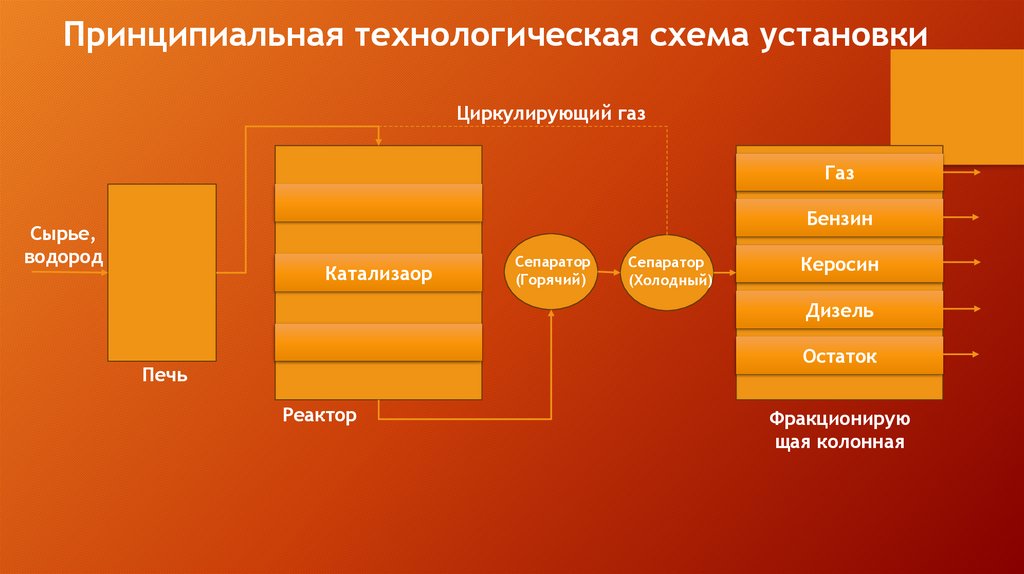 Принципиальная технологическая схема установки

Циркулирующий газ

Сырье, водород

Печь

Катализаор

Реактор

Сепаратор (Горячий)

Сепаратор (Холодный)

Газ

Бензин

Керосин

Дизель

Остаток

Фракционирующая колонная